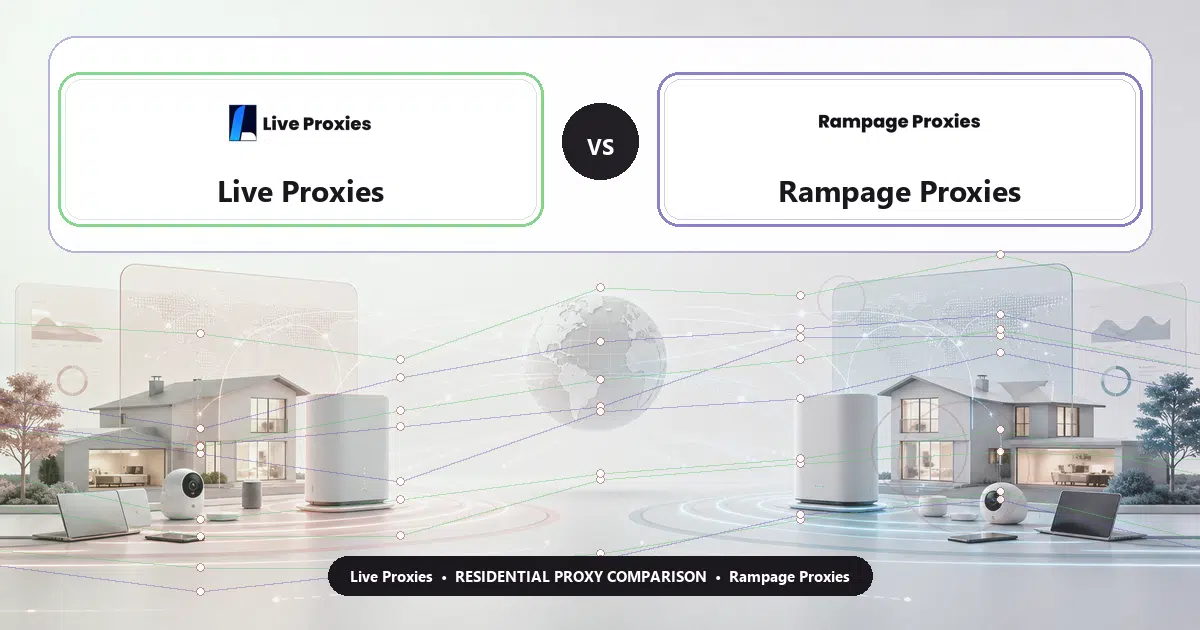 Live Proxies

Live Proxies

VS

Rampage Proxies

Rampage Proxies

Live Proxies • RESIDENTIAL PROXY COMPARISON • Rampage Proxies